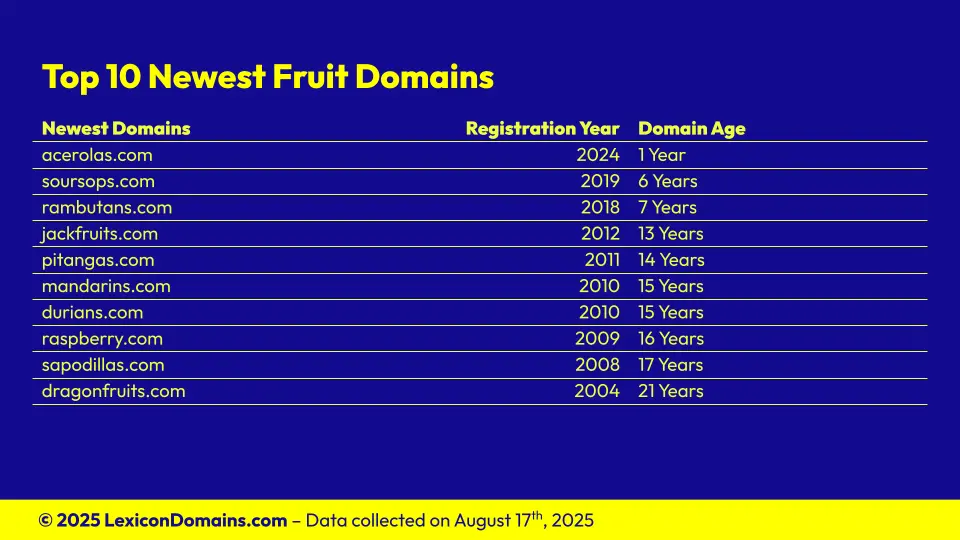 Top 10 Newest Fruit Domains

| Newest Domains | Registration Year | Domain Age |
|---|---|---|
| acerolas.com | 2024 | 1 Year |
| soursops.com | 2019 | 6 Years |
| rambutans.com | 2018 | 7 Years |
| jackfruits.com | 2012 | 13 Years |
| pitangas.com | 2011 | 14 Years |
| mandarins.com | 2010 | 15 Years |
| durians.com | 2010 | 15 Years |
| raspberry.com | 2009 | 16 Years |
| sapodillas.com | 2008 | 17 Years |
| dragonfruits.com | 2004 | 21 Years |

© 2025 LexiconDomains.com – Data collected on August 17$^{th}$, 2025